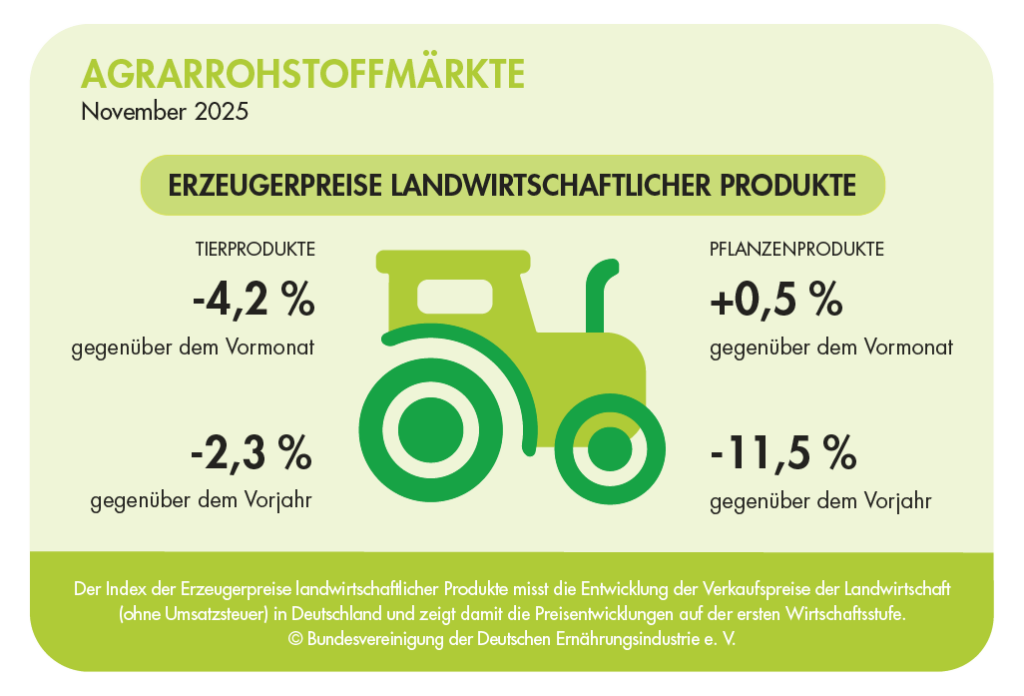 AGRARROHSTOFFMÄRKTE
November 2025

ERZEUGERPREISE LANDWIRTSCHAFTLICHER PRODUKTE

TIERPRODUKTE
-4,2 %
gegenüber dem Vormonat

-2,3 %
gegenüber dem Vorjahr

PFLANZENPRODUKTE
+0,5 %
gegenüber dem Vormonat

-11,5 %
gegenüber dem Vorjahr

Der Index der Erzeugerpreise landwirtschaftlicher Produkte misst die Entwicklung der Verkaufspreise der Landwirtschaft (ohne Umsatzsteuer) in Deutschland und zeigt damit die Preisentwicklungen auf der ersten Wirtschaftsstufe.
© Bundesvereinigung der Deutschen Ernährungsindustrie e. V.